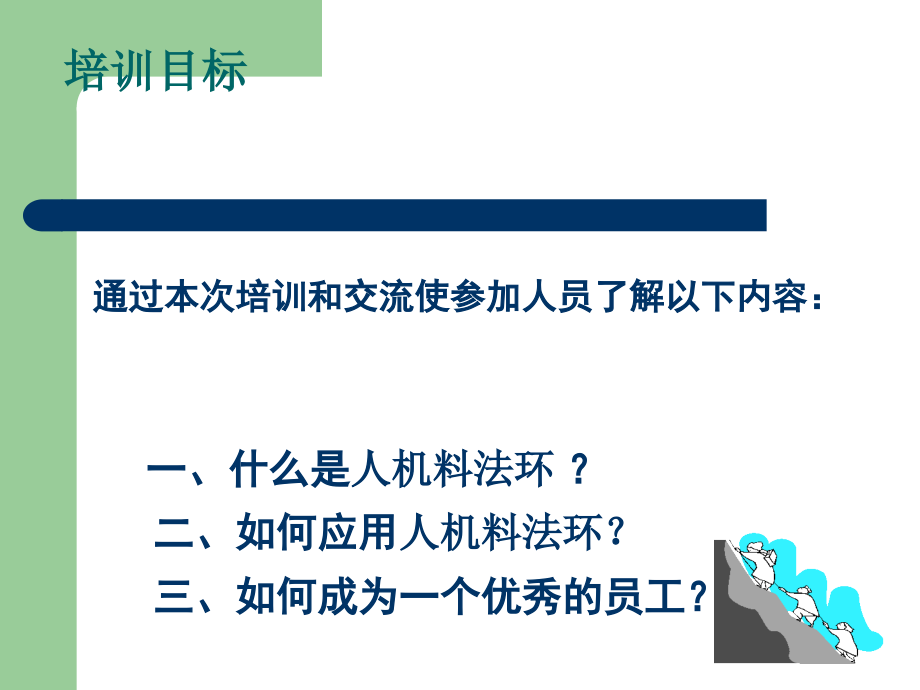 培训目标

通过本次培训和交流使参加人员了解以下内容：

一、什么是人机料法环 ？
二、如何应用人机料法环？
三、如何成为一个优秀的员工？